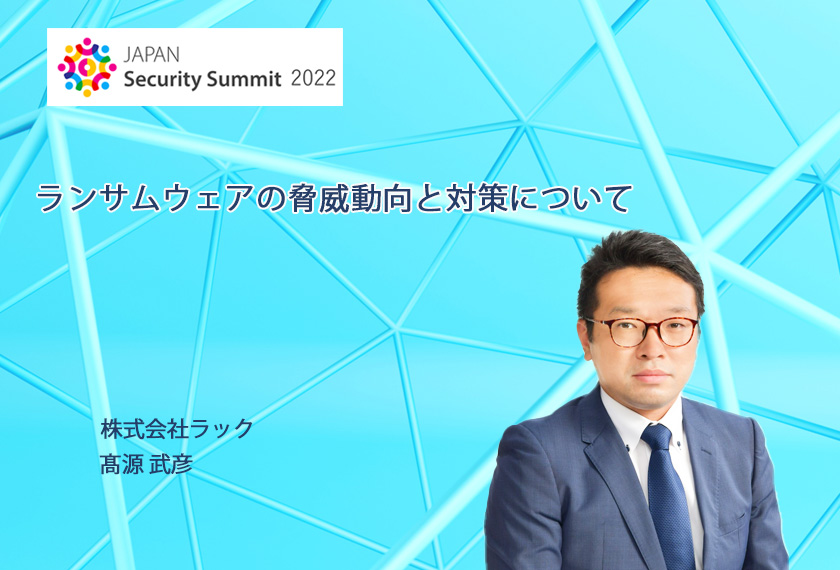 JAPAN
Security Summit 2022

ランサムウェアの脅威動向と対策について

株式会社ラック
髙源 武彦